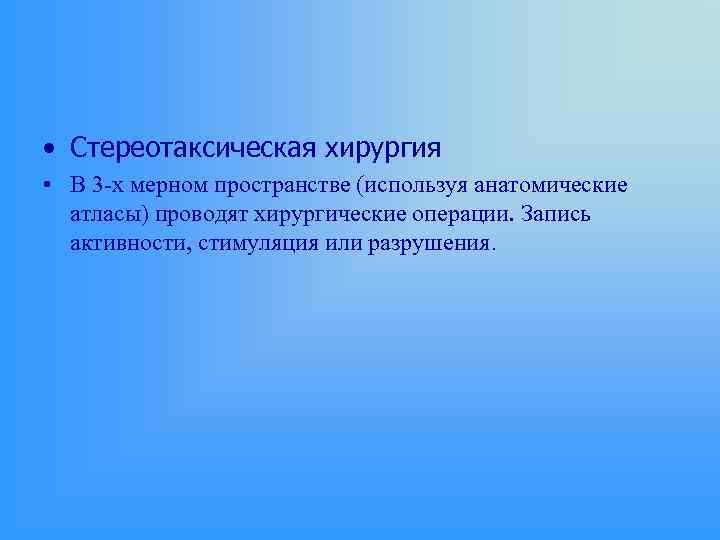 • Стереотаксическая хирургия

• В 3-х мерном пространстве (используя анатомические атласы) проводят хирургические операции. Запись активности, стимуляция или разрушения.